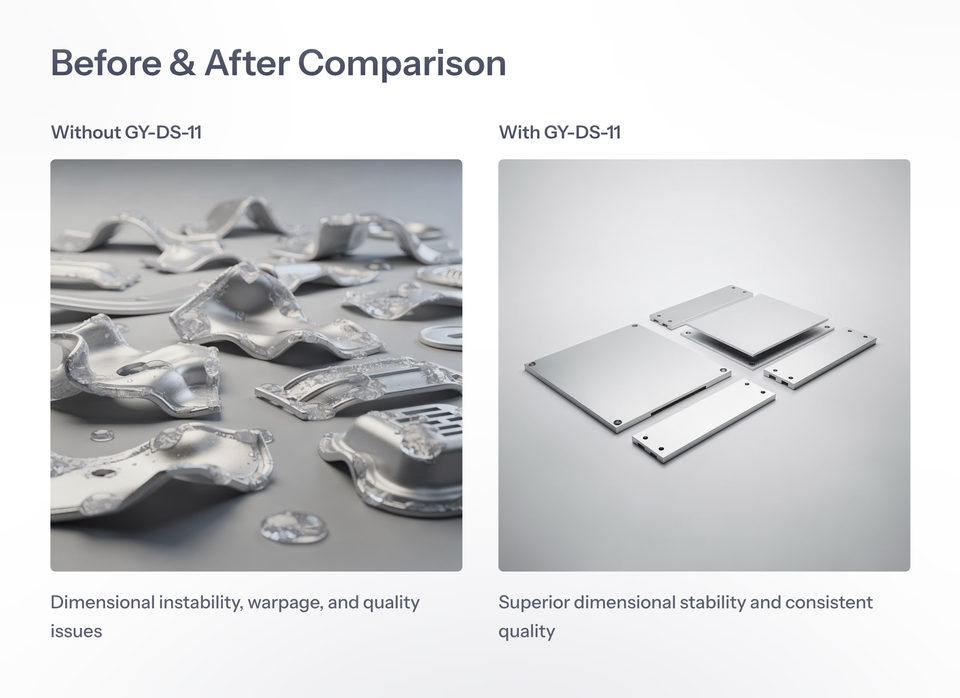 Before & After Comparison

Without GY-DS-11

Dimensional instability, warpage, and quality issues

With GY-DS-11

Superior dimensional stability and consistent quality